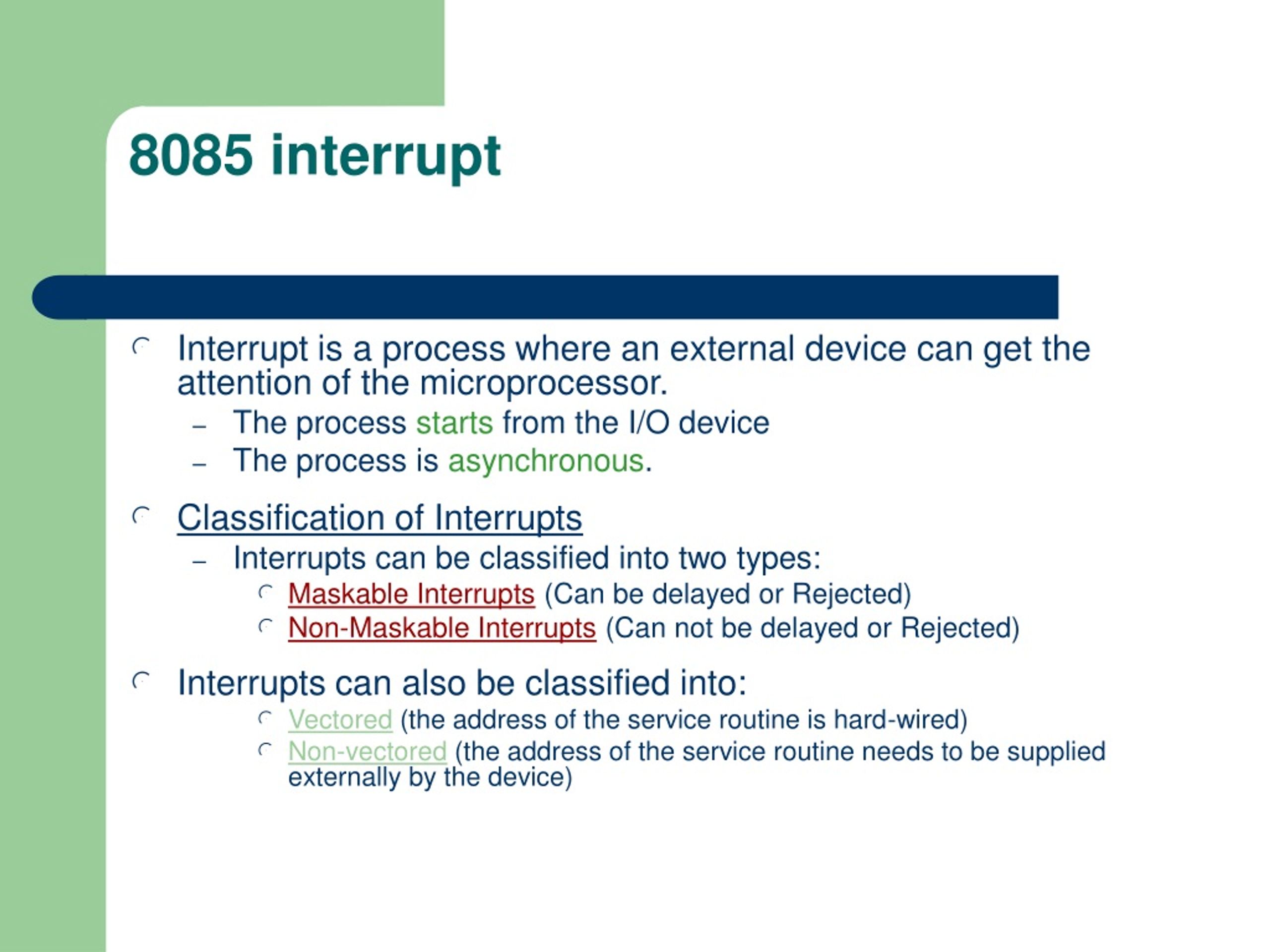 8085 interrupt

Interrupt is a process where an external device can get the attention of the microprocessor.

– The process starts from the I/O device

– The process is asynchronous.

Classification of Interrupts

– Interrupts can be classified into two types:

Maskable Interrupts (Can be delayed or Rejected)

Non-Maskable Interrupts (Can not be delayed or Rejected)

Interrupts can also be classified into:

Vectored (the address of the service routine is hard-wired)

Non-vectored (the address of the service routine needs to be supplied externally by the device)